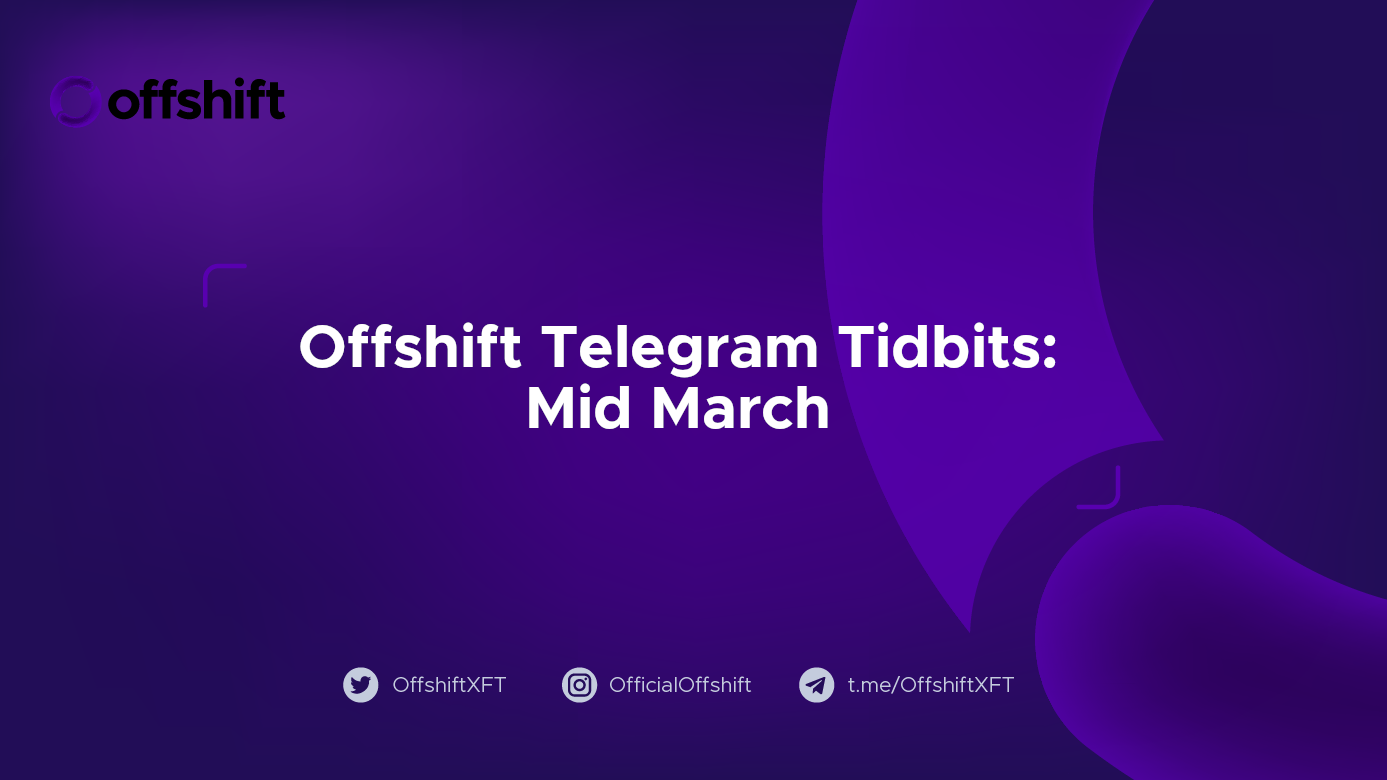 offshift

Offshift Telegram Tidbits: Mid March

OffshiftXFT OfficialOffshift t.me/OffshiftXFT